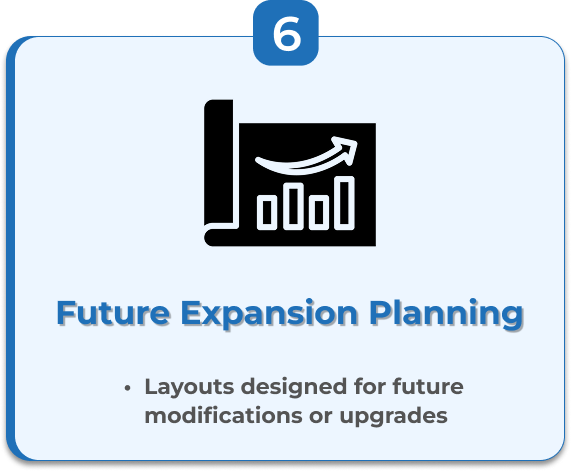 6

Future Expansion Planning

• Layouts designed for future modifications or upgrades